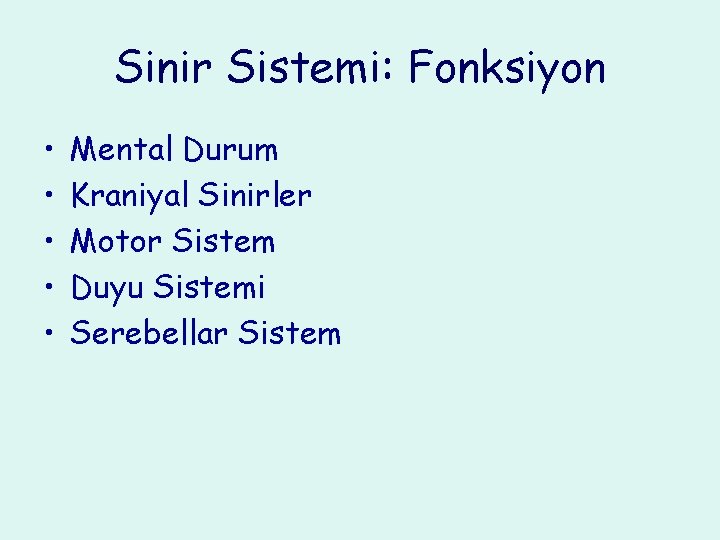 Sinir Sistemi: Fonksiyon

• Mental Durum
• Kraniyal Sinirler
• Motor Sistem
• Duyu Sistemi
• Serebellar Sistem